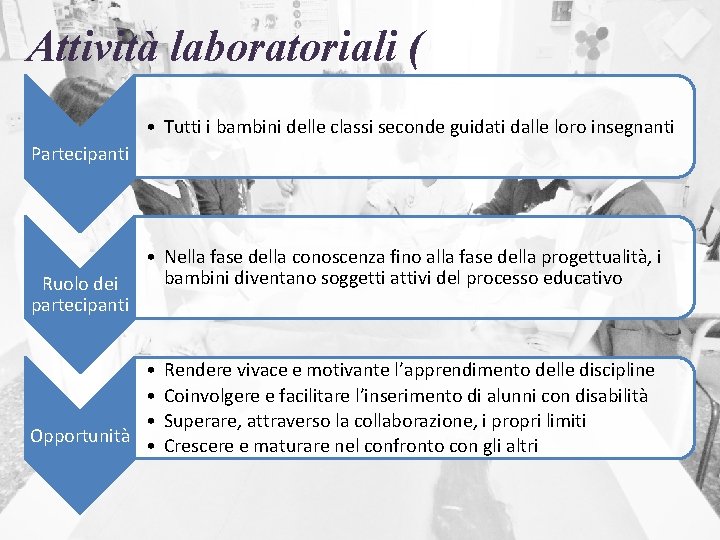 Attività laboratoriali (

Partecipanti

• Tutti i bambini delle classi seconde guidati dalle loro insegnanti

Ruolo dei partecipanti

• Nella fase della conoscenza fino alla fase della progettualità, i bambini diventano soggetti attivi del processo educativo

Opportunità

• Rendere vivace e motivante l'apprendimento delle discipline
• Coinvolgere e facilitare l'inserimento di alunni con disabilità
• Superare, attraverso la collaborazione, i propri limiti
• Crescere e maturare nel confronto con gli altri